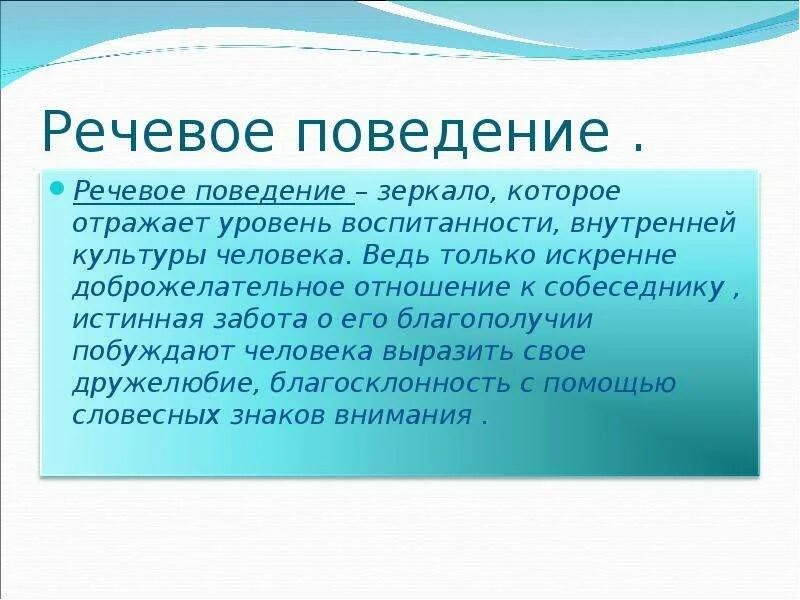 Речевое поведение .

Речевое поведение – зеркало, которое отражает уровень воспитанности, внутренней культуры человека. Ведь только искренне доброжелательное отношение к собеседнику , истинная забота о его благополучии побуждают человека выразить свое дружелюбие, благосклонность с помощью словесных знаков внимания .